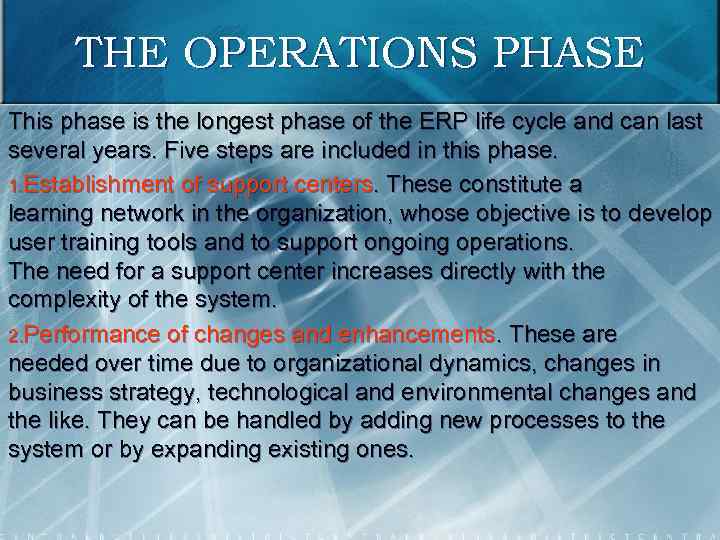 THE OPERATIONS PHASE

This phase is the longest phase of the ERP life cycle and can last several years. Five steps are included in this phase.

1.Establishment of support centers. These constitute a learning network in the organization, whose objective is to develop user training tools and to support ongoing operations.
The need for a support center increases directly with the complexity of the system.

2.Performance of changes and enhancements. These are needed over time due to organizational dynamics, changes in business strategy, technological and environmental changes and the like. They can be handled by adding new processes to the system or by expanding existing ones.